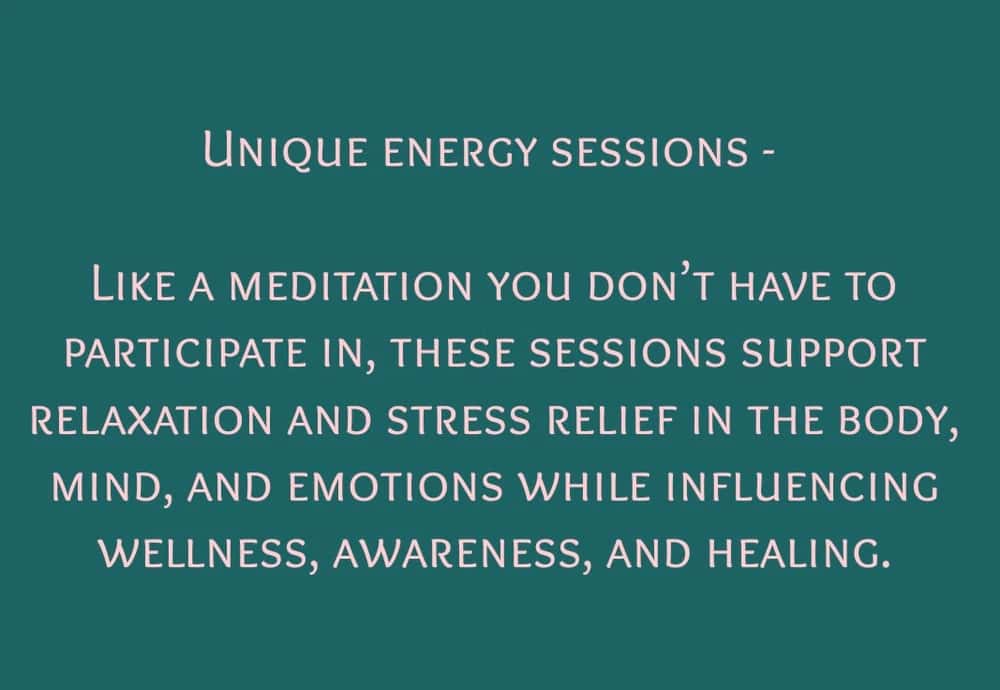 Unique energy sessions -

Like a meditation you don't have to participate in, these sessions support relaxation and stress relief in the body, mind, and emotions while influencing wellness, awareness, and healing.